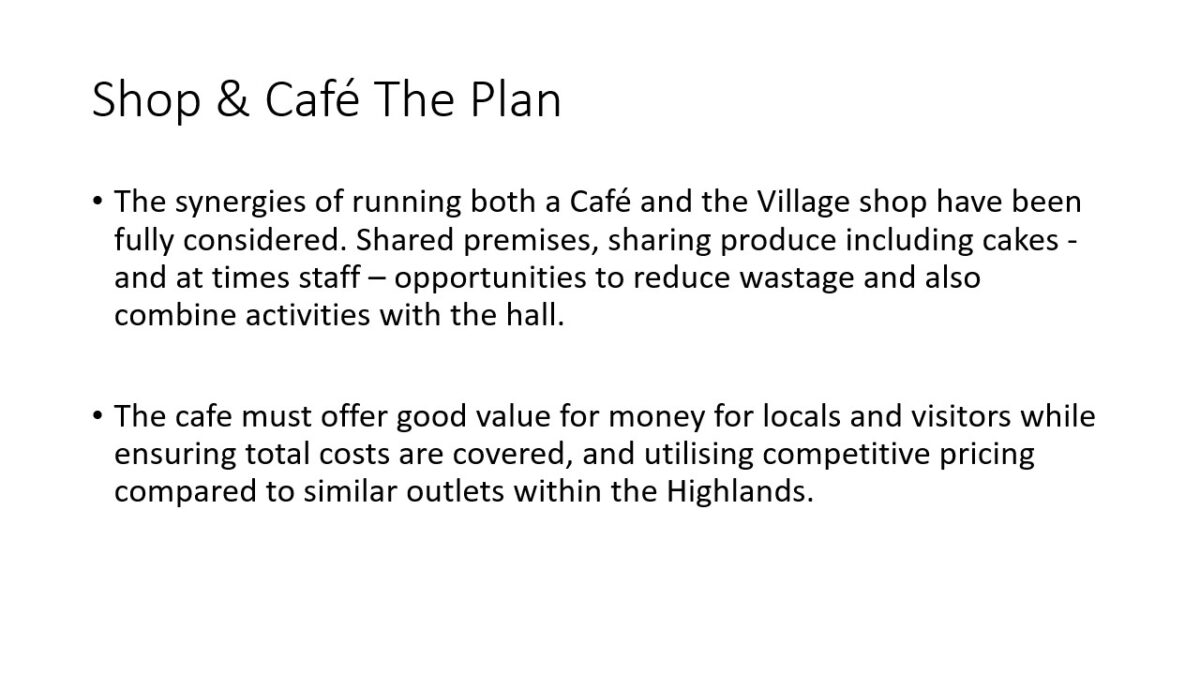 Shop & Café The Plan

• The synergies of running both a Café and the Village shop have been fully considered. Shared premises, sharing produce including cakes - and at times staff – opportunities to reduce wastage and also combine activities with the hall.

• The cafe must offer good value for money for locals and visitors while ensuring total costs are covered, and utilising competitive pricing compared to similar outlets within the Highlands.